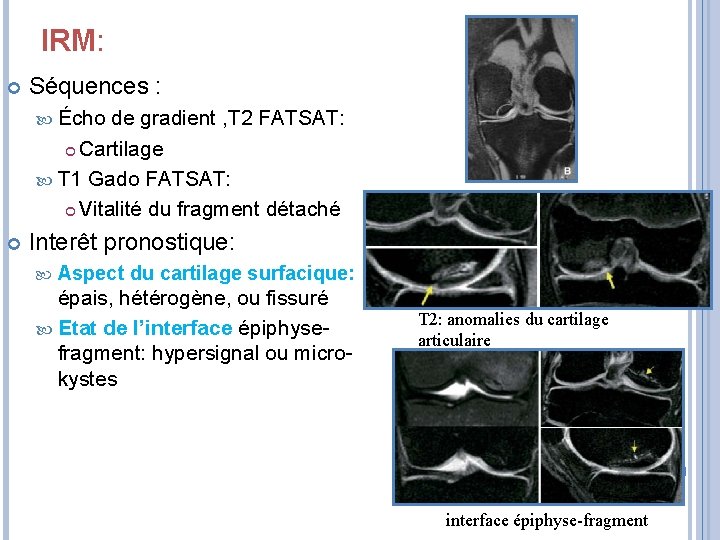 IRM:

Séquences :

Écho de gradient ,T2 FATSAT:

Cartilage

T1 Gado FATSAT:

Vitalité du fragment détaché

Interêt pronostique:

Aspect du cartilage surfacique: épais, hétérogène, ou fissuré

Etat de l'interface épiphyse-fragment: hypersignal ou micro-kystes

B

T2: anomalies du cartilage articulaire

interface épiphyse-fragment